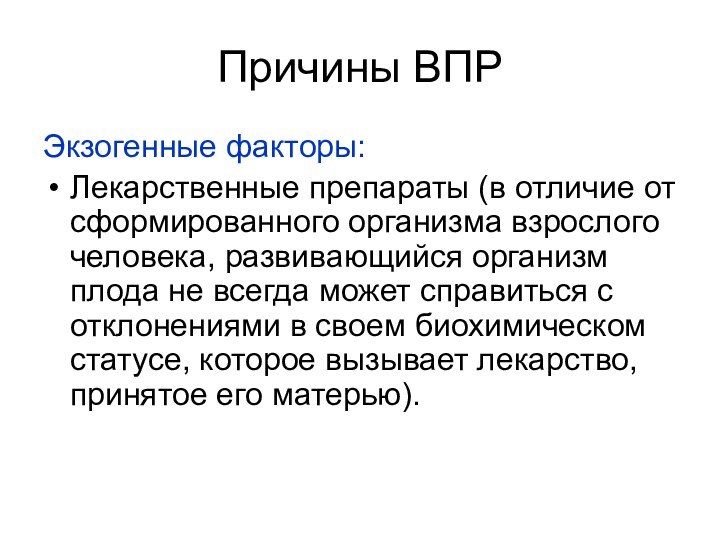 Причины ВПР

Экзогенные факторы:

• Лекарственные препараты (в отличие от сформированного организма взрослого человека, развивающийся организм плода не всегда может справиться с отклонениями в своем биохимическом статусе, которое вызывает лекарство, принятое его матерью).